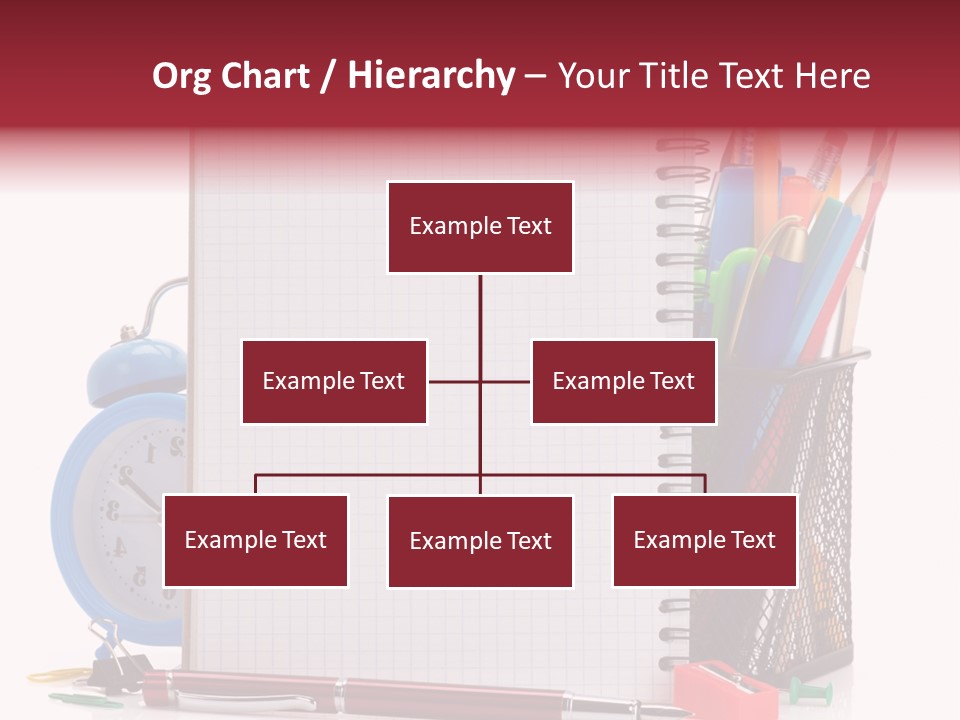 Org Chart / Hierarchy – Your Title Text Here

Example Text

Example Text

Example Text

Example Text

Example Text

Example Text